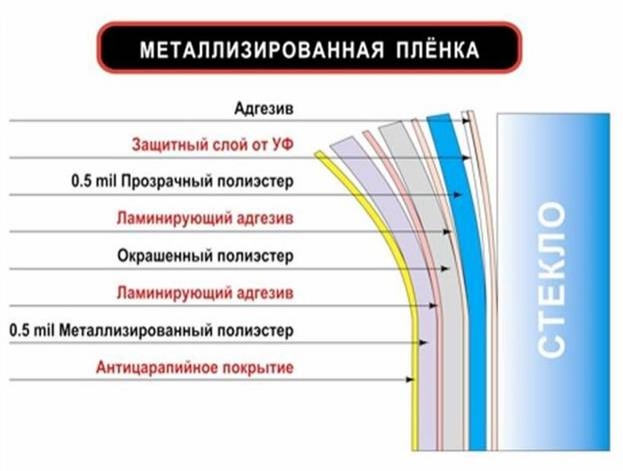 МЕТАЛЛИЗИРОВАННАЯ ПЛЁНКА

Адгезив

Защитный слой от УФ

0.5 mil Прозрачный полиэстер

Ламинирующий адгезив

Окрашенный полиэстер

Ламинирующий адгезив

0.5 mil Металлизированный полиэстер

Антицарапийное покрытие

СТЕКЛО